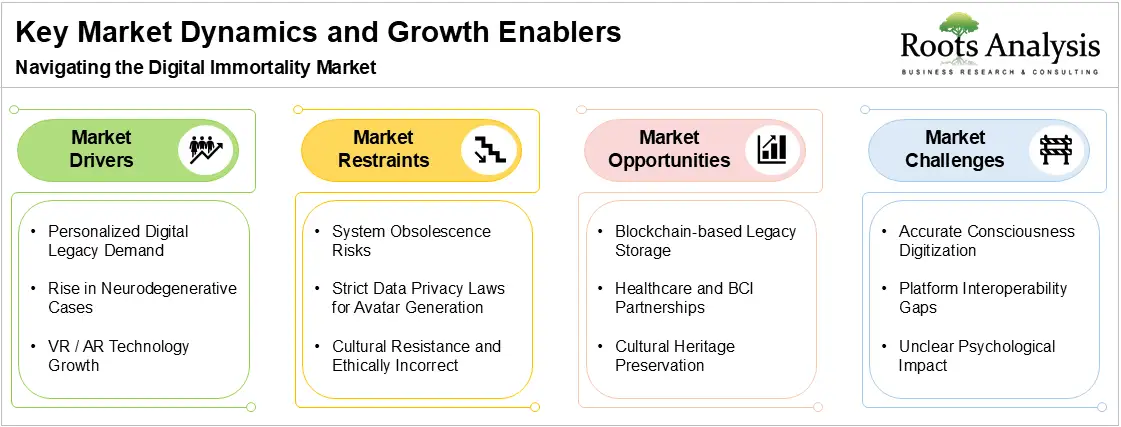 Key Market Dynamics and Growth Enablers

Navigating the Digital Immortality Market

Roots Analysis
BUSINESS RESEARCH & CONSULTING

Market Drivers

- Personalized Digital Legacy Demand
- Rise in Neurodegenerative Cases
- VR / AR Technology Growth

Market Restraints

- System Obsolescence Risks
- Strict Data Privacy Laws for Avatar Generation
- Cultural Resistance and Ethically Incorrect

Market Opportunities

- Blockchain-based Legacy Storage
- Healthcare and BCI Partnerships
- Cultural Heritage Preservation

Market Challenges

- Accurate Consciousness Digitization
- Platform Interoperability Gaps
- Unclear Psychological Impact